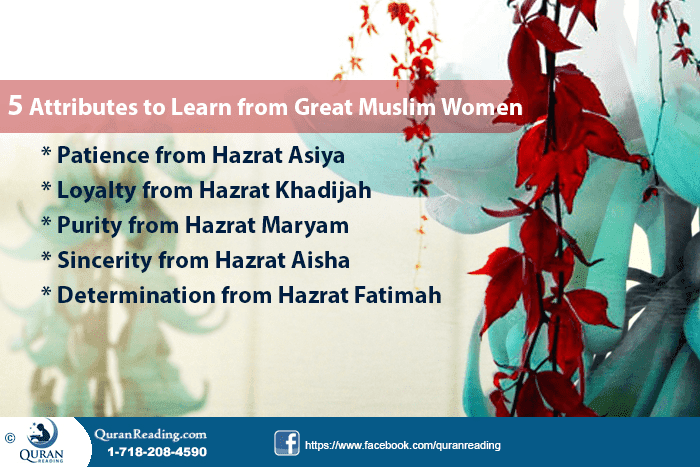 5 Attributes to Learn from Great Muslim Women

* Patience from Hazrat Asiya
* Loyalty from Hazrat Khadijah
* Purity from Hazrat Maryam
* Sincerity from Hazrat Aisha
* Determination from Hazrat Fatimah

© QURAN READING

QuranReading.com
1-718-208-4590

f https://www.facebook.com/quranreading